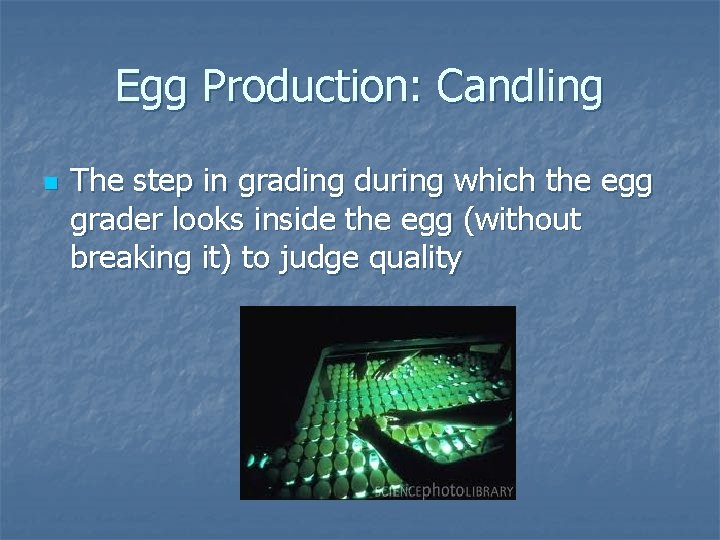 Egg Production: Candling

The step in grading during which the egg grader looks inside the egg (without breaking it) to judge quality

SCIENCEphotoLIBRARY